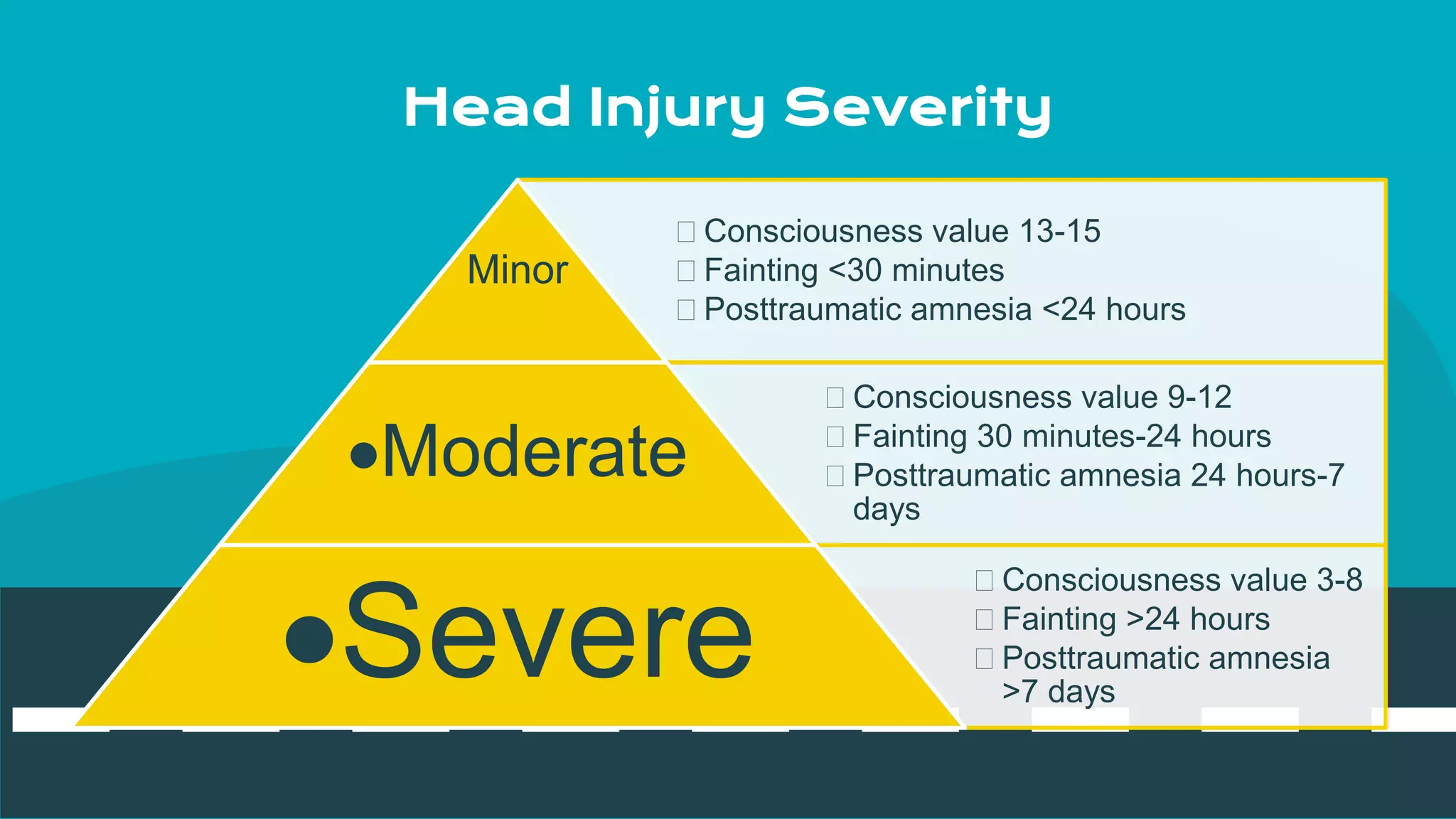 Head Injury Severity

Minor

□ Consciousness value 13-15
□ Fainting <30 minutes
□ Posttraumatic amnesia <24 hours

•Moderate

□ Consciousness value 9-12
□ Fainting 30 minutes-24 hours
□ Posttraumatic amnesia 24 hours-7 days

•Severe

□ Consciousness value 3-8
□ Fainting >24 hours
□ Posttraumatic amnesia >7 days